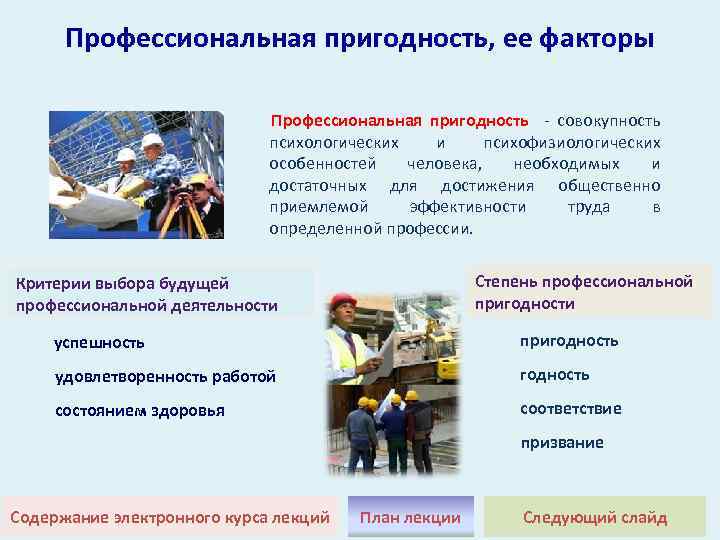 Профессиональная пригодность, ее факторы

Профессиональная пригодность - совокупность психологических и психофизиологических особенностей человека, необходимых и достаточных для достижения общественно приемлемой эффективности труда в определенной профессии.

Критерии выбора будущей профессиональной деятельности

успешность

удовлетворенность работой

состоянием здоровья

Степень профессиональной пригодности

пригодность

годность

соответствие

призвание

Содержание электронного курса лекций

План лекции

Следующий слайд